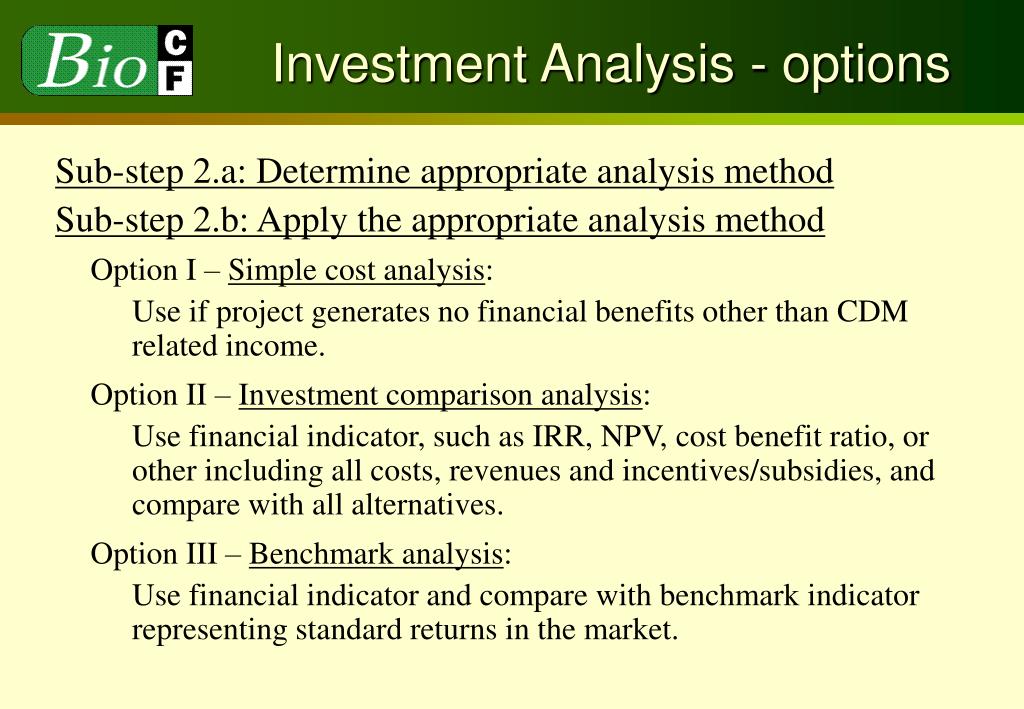 Bio C F

Investment Analysis - options

Sub-step 2.a: Determine appropriate analysis method

Sub-step 2.b: Apply the appropriate analysis method

Option I – Simple cost analysis:

Use if project generates no financial benefits other than CDM related income.

Option II – Investment comparison analysis:

Use financial indicator, such as IRR, NPV, cost benefit ratio, or other including all costs, revenues and incentives/subsidies, and compare with all alternatives.

Option III – Benchmark analysis:

Use financial indicator and compare with benchmark indicator representing standard returns in the market.